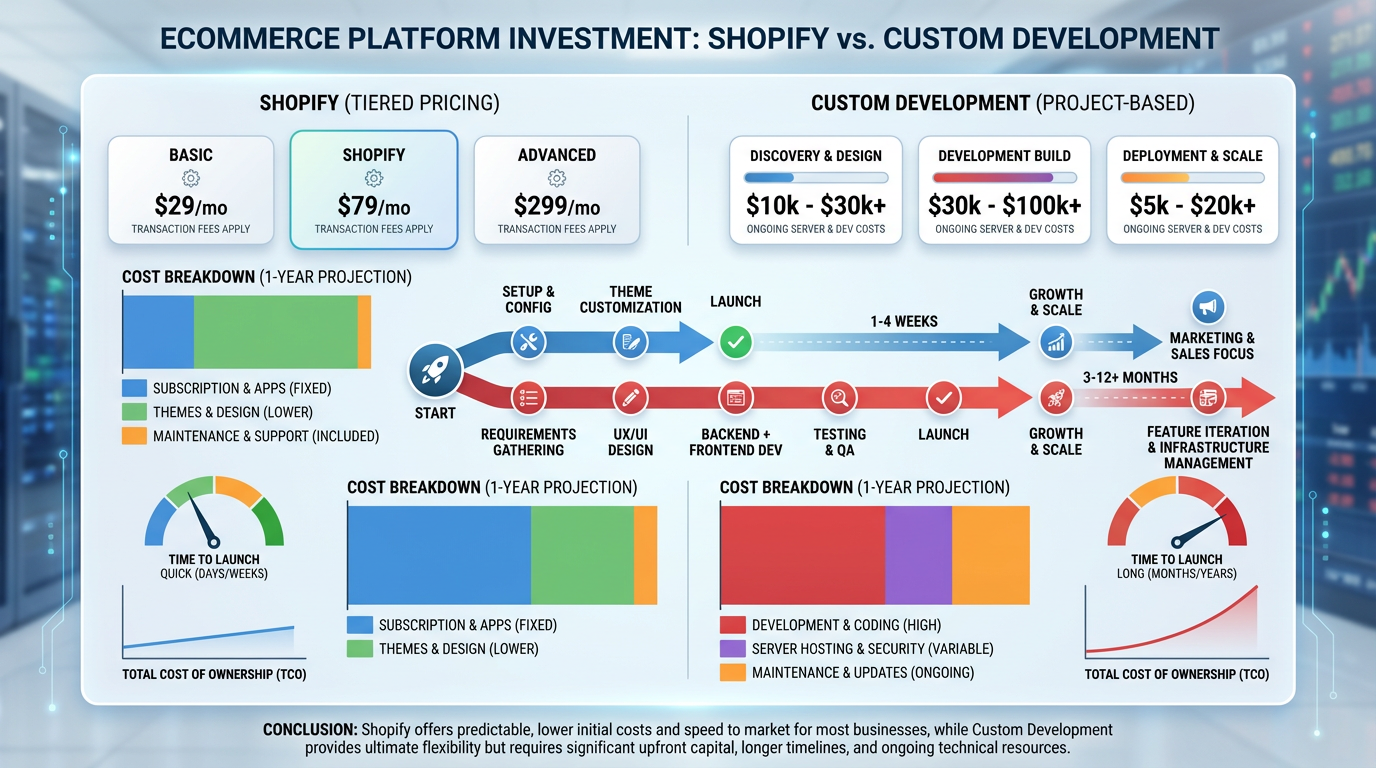 ECOMMERCE PLATFORM INVESTMENT: SHOPIFY vs. CUSTOM DEVELOPMENT

SHOPIFY (TIERED PRICING)

BASIC
$29/mo
TRANSACTION FEES APPLY

SHOPIFY
$79/mo
TRANSACTION FEES APPLY

ADVANCED
$299/mo
TRANSACTION FEES APPLY

CUSTOM DEVELOPMENT (PROJECT-BASED)

DISCOVERY & DESIGN
$10k - $30k+
ONGOING SERVER & DEV COSTS

DEVELOPMENT BUILD
$30k - $100k+
ONGOING SERVER & DEV COSTS

DEPLOYMENT & SCALE
$5k - $20k+
ONGOING SERVER & DEV COSTS

COST BREAKDOWN (1-YEAR PROJECTION)
SUBSCRIPTION & APPS (FIXED)
THEMES & DESIGN (LOWER)
MAINTENANCE & SUPPORT (INCLUDED)

START
SETUP & CONFIG
THEME CUSTOMIZATION
LAUNCH
1-4 WEEKS
GROWTH & SCALE
MARKETING & SALES FOCUS

REQUIREMENTS GATHERING
UX/UI DESIGN
BACKEND + FRONTEND DEV
TESTING & QA
LAUNCH
GROWTH & SCALE
3-12+ MONTHS
FEATURE ITERATION & INFRASTRUCTURE MANAGEMENT

TIME TO LAUNCH
QUICK (DAYS/WEEKS)

TOTAL COST OF OWNERSHIP (TCO)

COST BREAKDOWN (1-YEAR PROJECTION)
SUBSCRIPTION & APPS (FIXED)
THEMES & DESIGN (LOWER)

COST BREAKDOWN (1-YEAR PROJECTION)
DEVELOPMENT & CODING (HIGH)
SERVER HOSTING & SECURITY (VARIABLE)
MAINTENANCE & UPDATES (ONGOING)

TIME TO LAUNCH
LONG (MONTHS/YEARS)

TOTAL COST OF OWNERSHIP (TCO)

CONCLUSION: Shopify offers predictable, lower initial costs and speed to market for most businesses, while Custom Development provides ultimate flexibility but requires significant upfront capital, longer timelines, and ongoing technical resources.